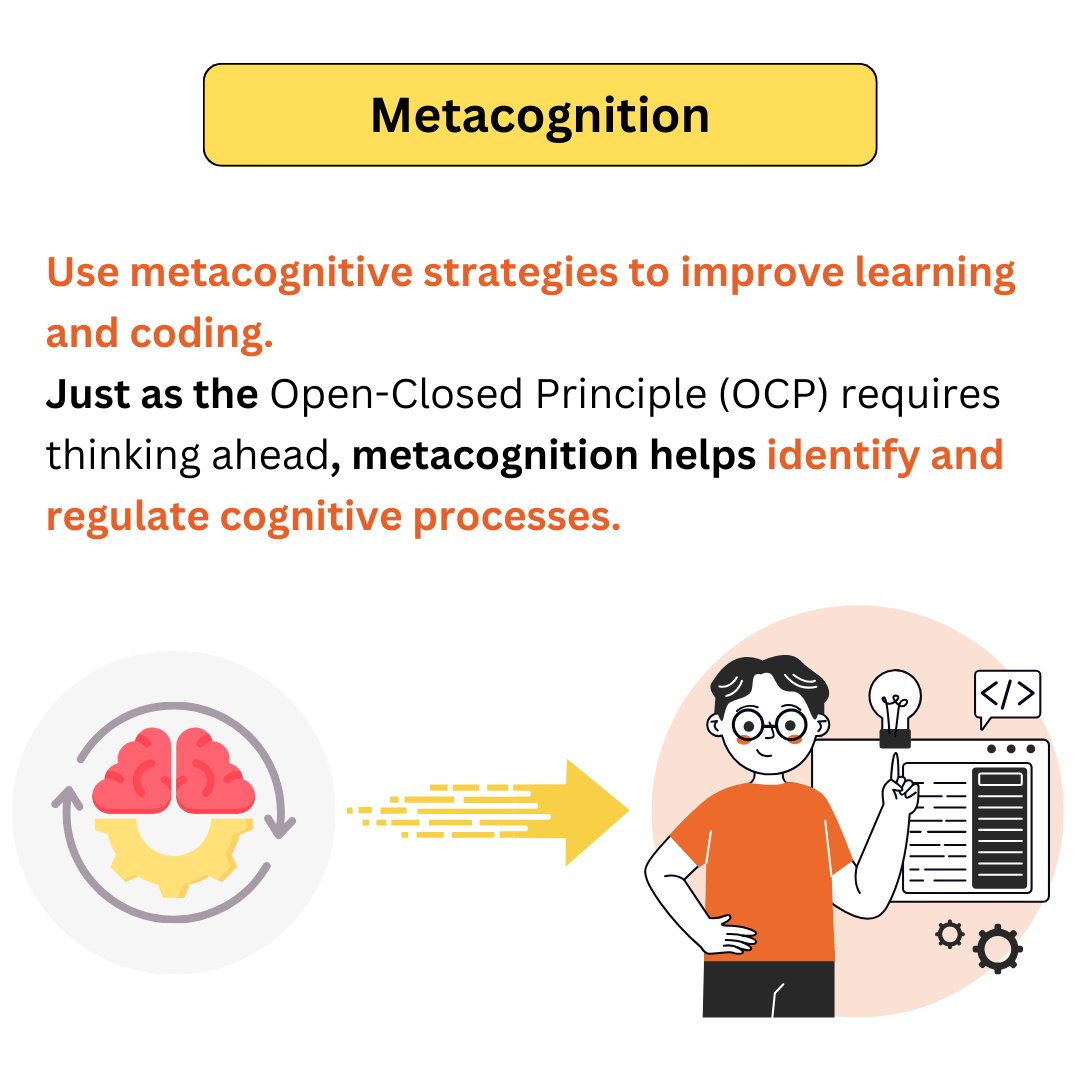 Metacognition

Use metacognitive strategies to improve learning and coding.
Just as the Open-Closed Principle (OCP) requires thinking ahead, metacognition helps identify and regulate cognitive processes.

</>